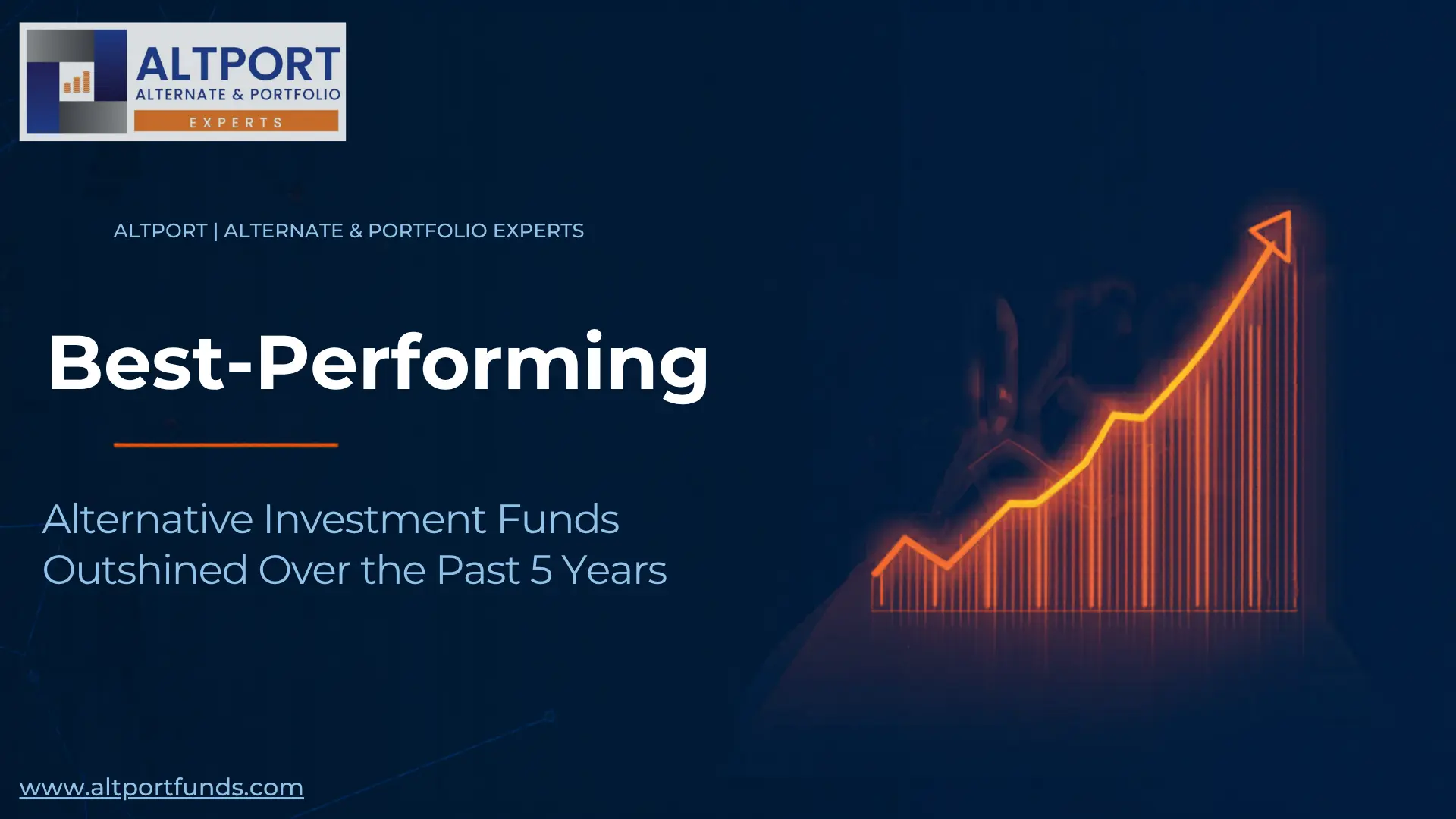 ALTPORT
ALTERNATE & PORTFOLIO
EXPERTS

ALTPORT | ALTERNATE & PORTFOLIO EXPERTS

Best-Performing

Alternative Investment Funds Outshined Over the Past 5 Years

www.altportfunds.com